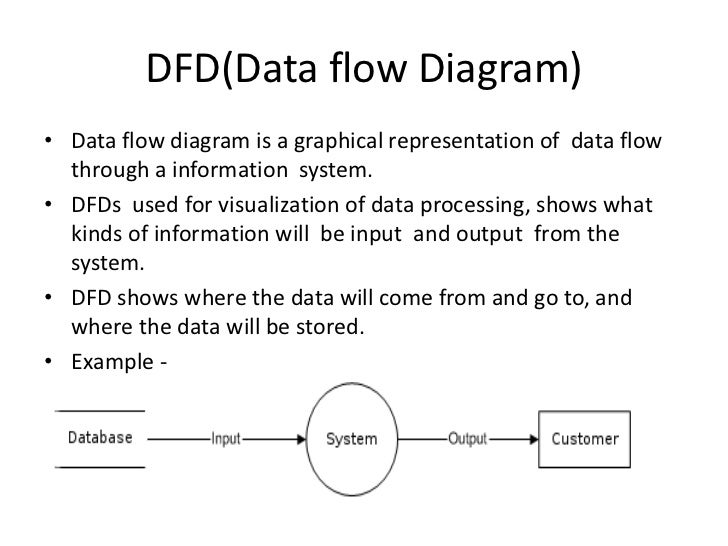 DFD(Data flow Diagram)

• Data flow diagram is a graphical representation of data flow through a information system.

• DFDs used for visualization of data processing, shows what kinds of information will be input and output from the system.

• DFD shows where the data will come from and go to, and where the data will be stored.

• Example -

Database

Input

System

Output

Customer